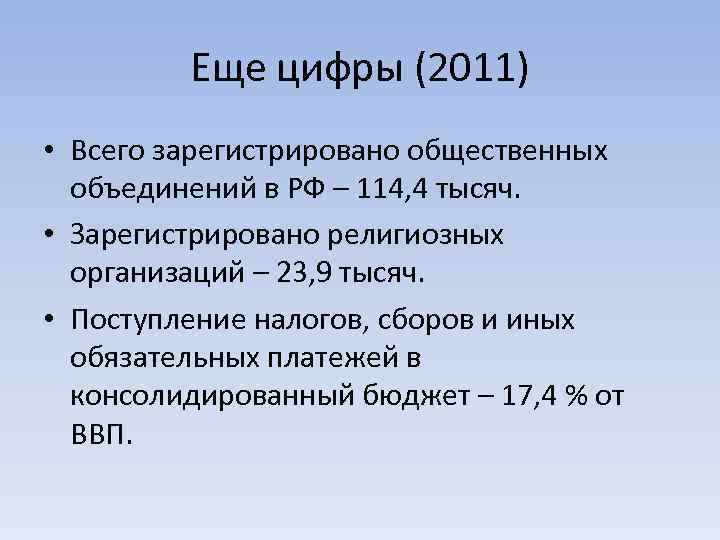 Еще цифры (2011)

• Всего зарегистрировано общественных объединений в РФ – 114,4 тысяч.

• Зарегистрировано религиозных организаций – 23,9 тысяч.

• Поступление налогов, сборов и иных обязательных платежей в консолидированный бюджет – 17,4 % от ВВП.